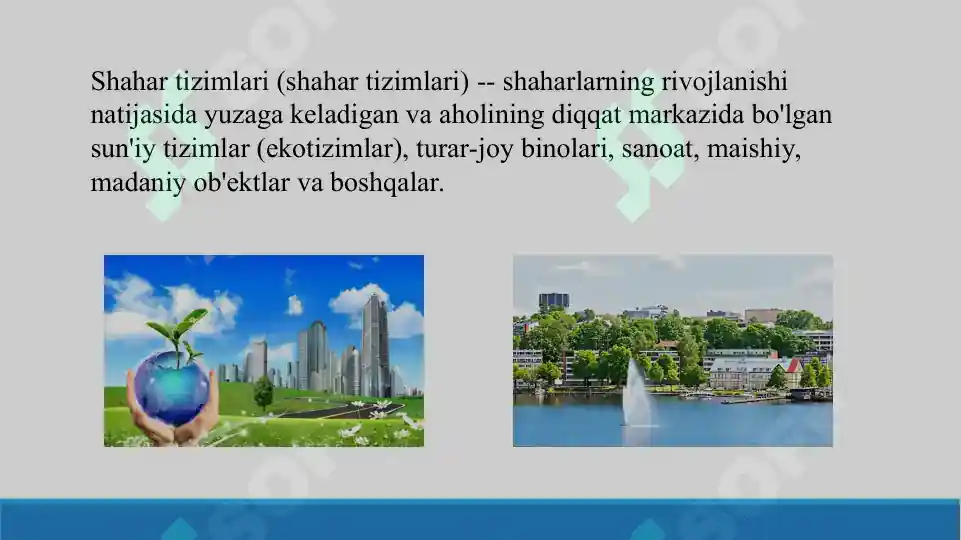 Shahar tizimlari (shahar tizimlari) -- shaharlarning rivojlanishi natijasida yuzaga keladigan va aholining diqqat markazida bo'lgan sun'iy tizimlar (ekotizimlar), turar-joy binolari, sanoat, maishiy, madaniy ob'ektlar va boshqalar.